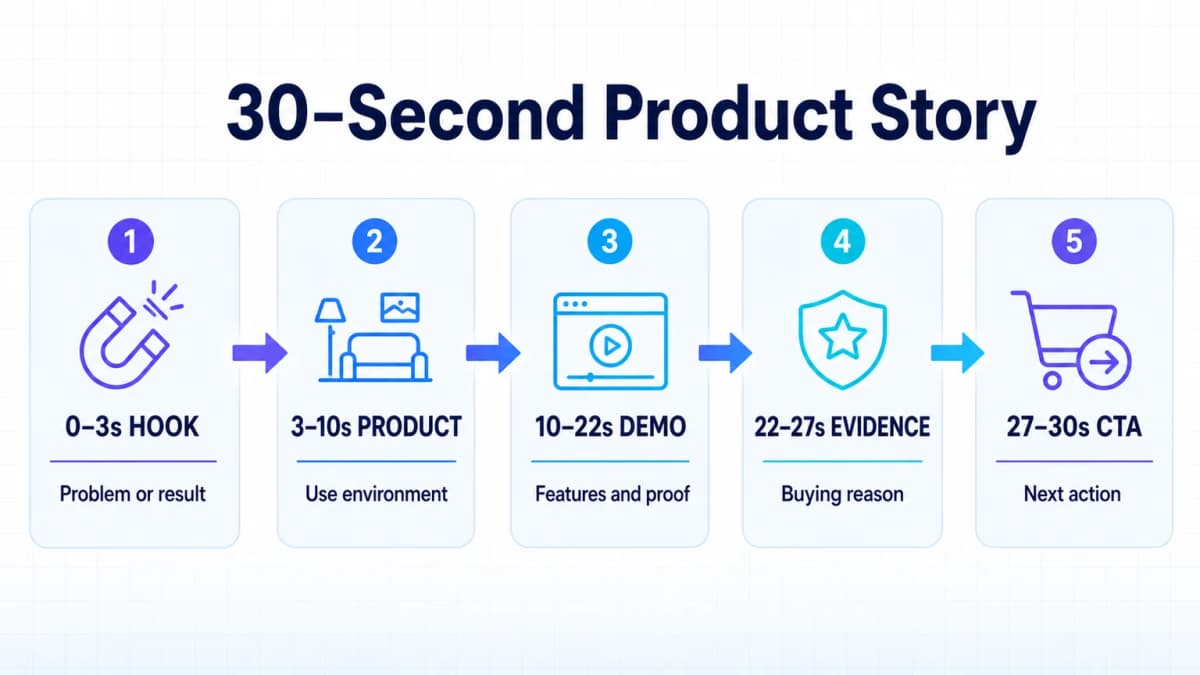 30-Second Product Story

1
0–3s HOOK
Problem or result

2
3–10s PRODUCT
Use environment

3
10–22s DEMO
Features and proof

4
22–27s EVIDENCE
Buying reason

5
27–30s CTA
Next action